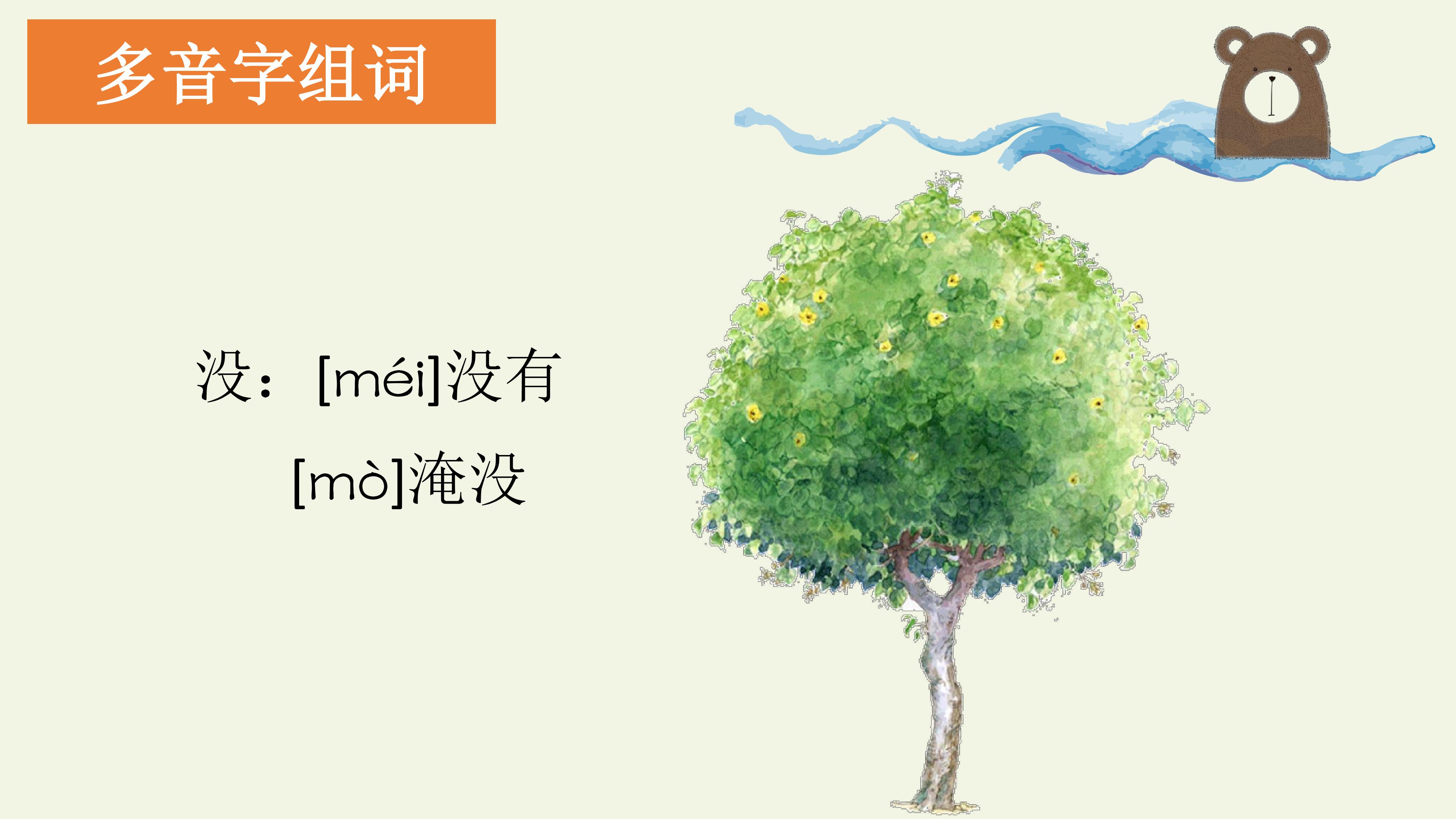 多音字组词

没：[méi]没有
[mò]淹没